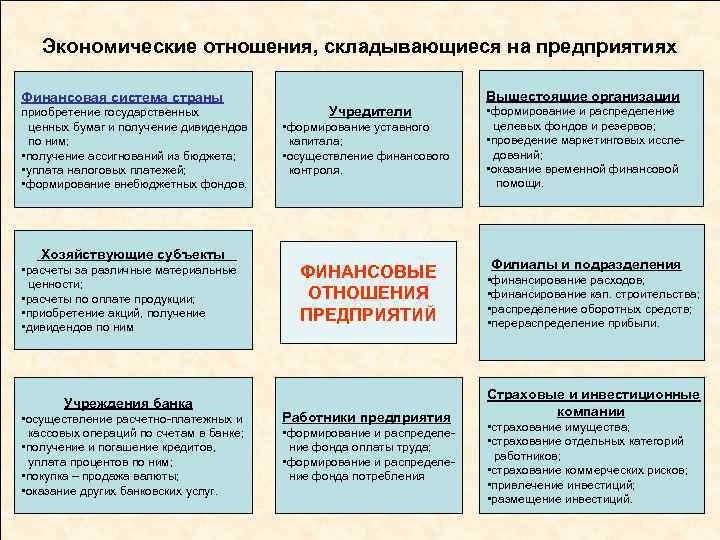 Экономические отношения, складывающиеся на предприятиях

Финансовая система страны
приобретение государственных ценных бумаг и получение дивидендов по ним;
•получение ассигнований из бюджета;
•уплата налоговых платежей;
•формирование внебюджетных фондов.

Учредители
•формирование уставного капитала;
•осуществление финансового контроля.

Вышестоящие организации
•формирование и распределение целевых фондов и резервов;
•проведение маркетинговых исследований;
•оказание временной финансовой помощи.

Хозяйствующие субъекты
•расчеты за различные материальные ценности;
•расчеты по оплате продукции;
•приобретение акций, получение
•дивидендов по ним

ФИНАНСОВЫЕ ОТНОШЕНИЯ ПРЕДПРИЯТИЙ

Филиалы и подразделения
•финансирование расходов;
•финансирование кап. строительства;
•распределение оборотных средств;
•перераспределение прибыли.

Учреждения банка
•осуществление расчетно-платежных и кассовых операций по счетам в банке;
•получение и погашение кредитов, уплата процентов по ним;
•покупка – продажа валюты;
•оказание других банковских услуг.

Работники предприятия
•формирование и распределение фонда оплаты труда;
•формирование и распределение фонда потребления

Страховые и инвестиционные компании
•страхование имущества;
•страхование отдельных категорий работников;
•страхование коммерческих рисков;
•привлечение инвестиций;
•размещение инвестиций.